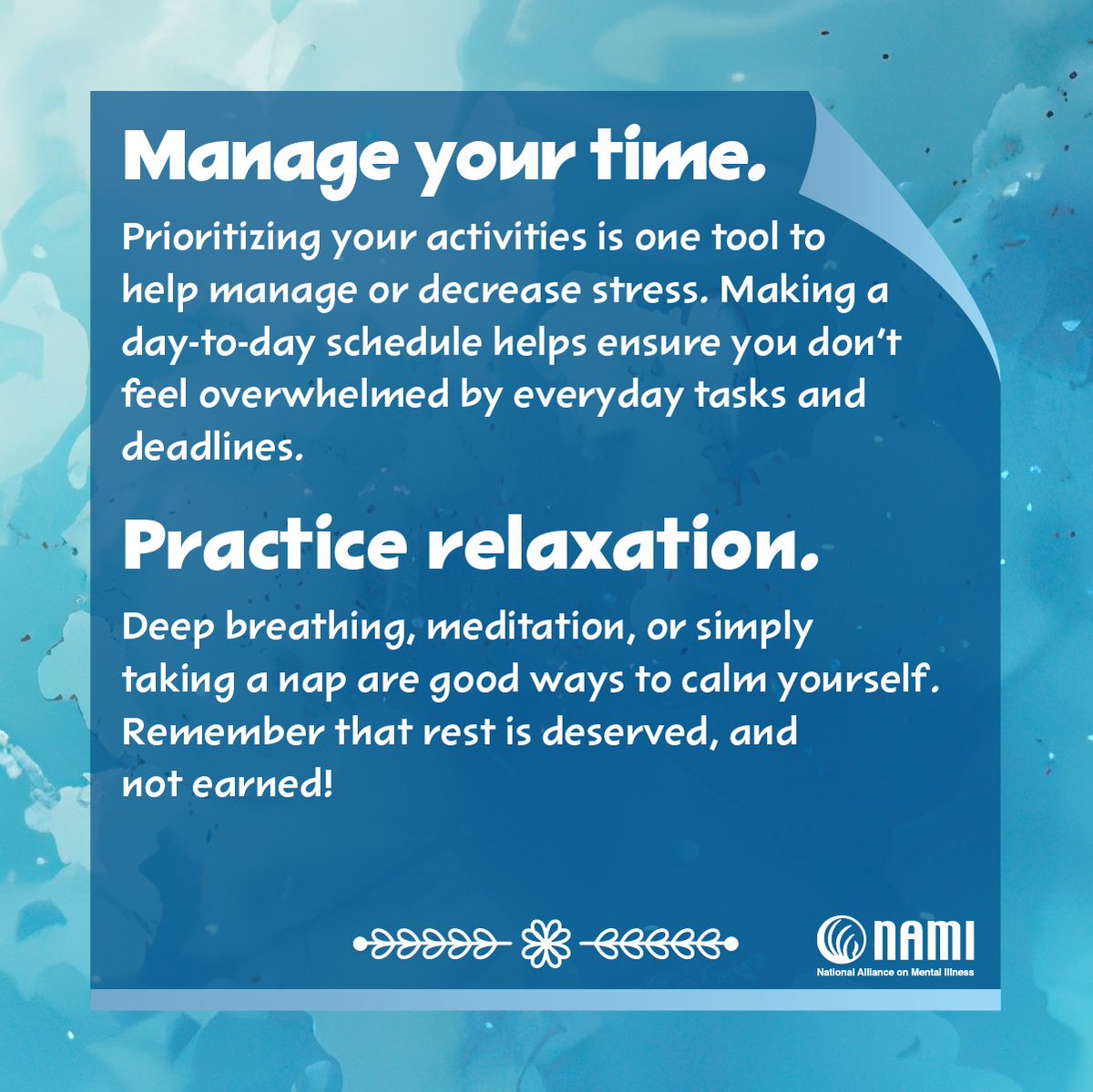 Manage your time.

Prioritizing your activities is one tool to help manage or decrease stress. Making a day-to-day schedule helps ensure you don't feel overwhelmed by everyday tasks and deadlines.

Practice relaxation.

Deep breathing, meditation, or simply taking a nap are good ways to calm yourself. Remember that rest is deserved, and not earned!

NAMI
National Alliance on Mental Illness